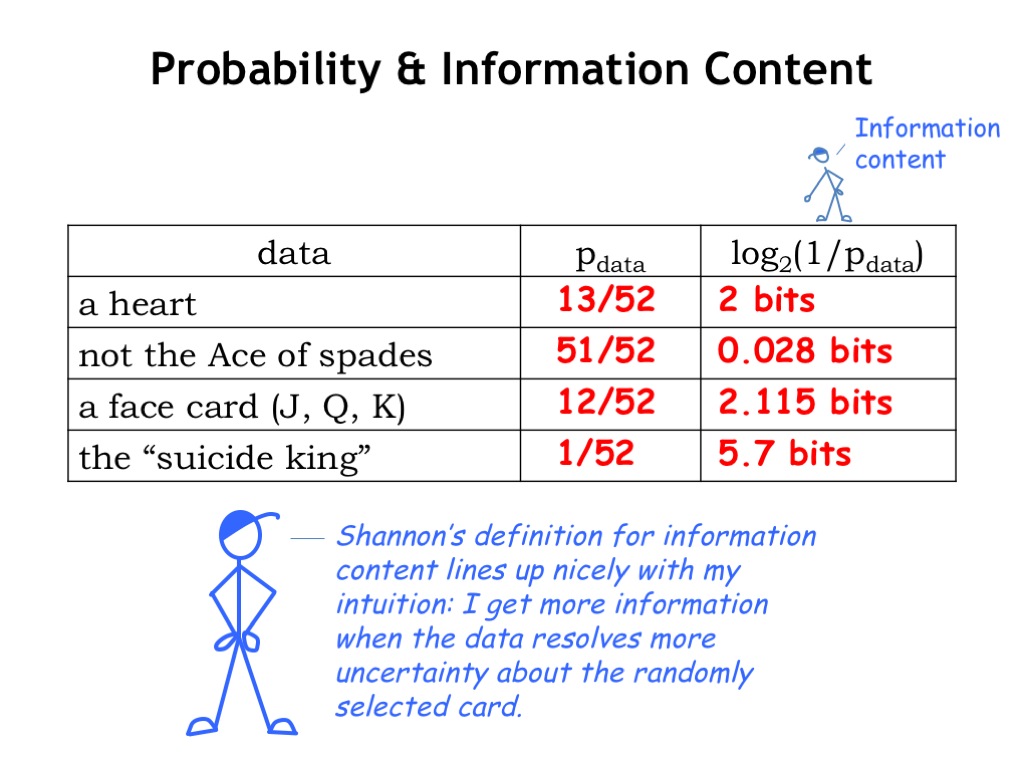 Probability & Information Content

Information content

| data | $p_{data}$ | $\log_2(1/p_{data})$ |
|---|---|---|
| a heart | 13/52 | 2 bits |
| not the Ace of spades | 51/52 | 0.028 bits |
| a face card (J, Q, K) | 12/52 | 2.115 bits |
| the “suicide king” | 1/52 | 5.7 bits |

Shannon’s definition for information content lines up nicely with my intuition: I get more information when the data resolves more uncertainty about the randomly selected card.